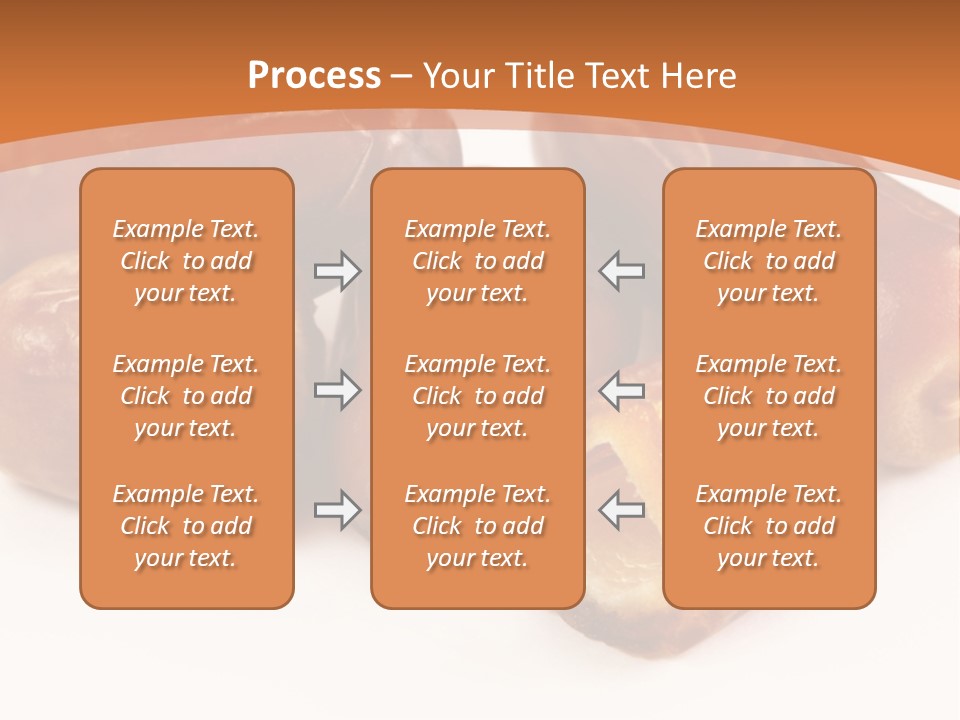 Process – Your Title Text Here

Example Text. Click to add your text.

Example Text. Click to add your text.

Example Text. Click to add your text.

Example Text. Click to add your text.

Example Text. Click to add your text.

Example Text. Click to add your text.

Example Text. Click to add your text.

Example Text. Click to add your text.

Example Text. Click to add your text.